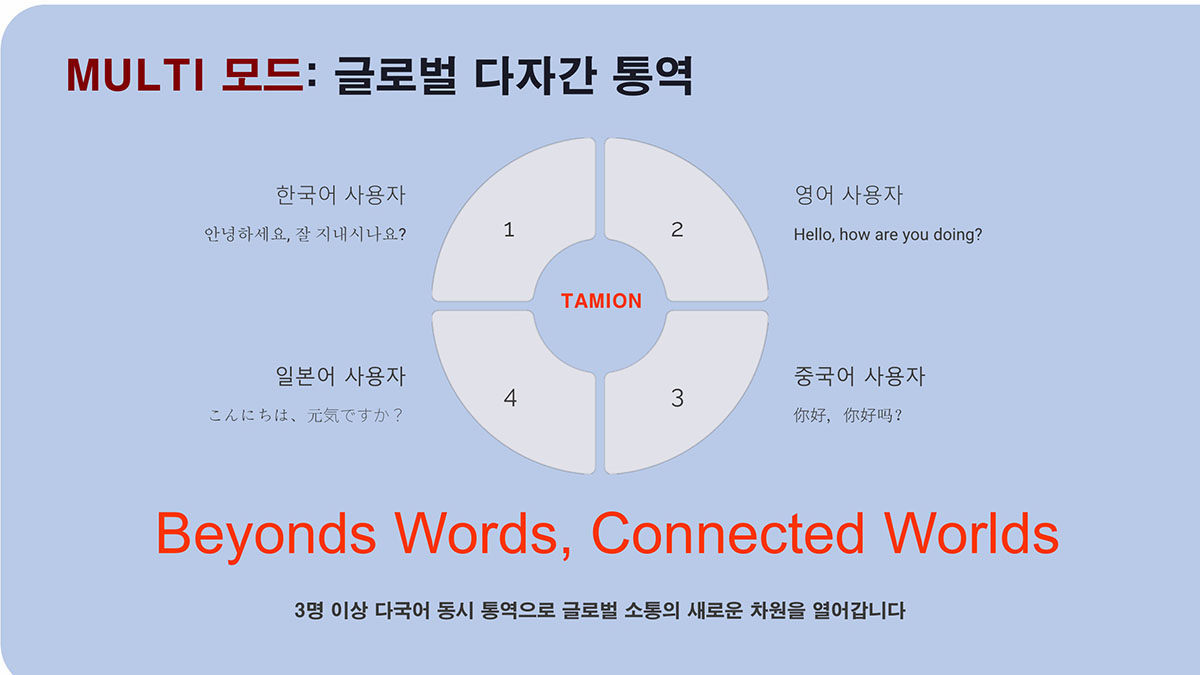 MULTI 모드: 글로벌 다자간 통역

한국어 사용자

안녕하세요, 잘 지내시나요?

1

2

영어 사용자

Hello, how are you doing?

TAMION

일본어 사용자

こんにちは、元気ですか？

4

3

중국어 사용자

你好，你好吗？

Beyonds Words, Connected Worlds

3명 이상 다국어 동시 통역으로 글로벌 소통의 새로운 차원을 열어갑니다